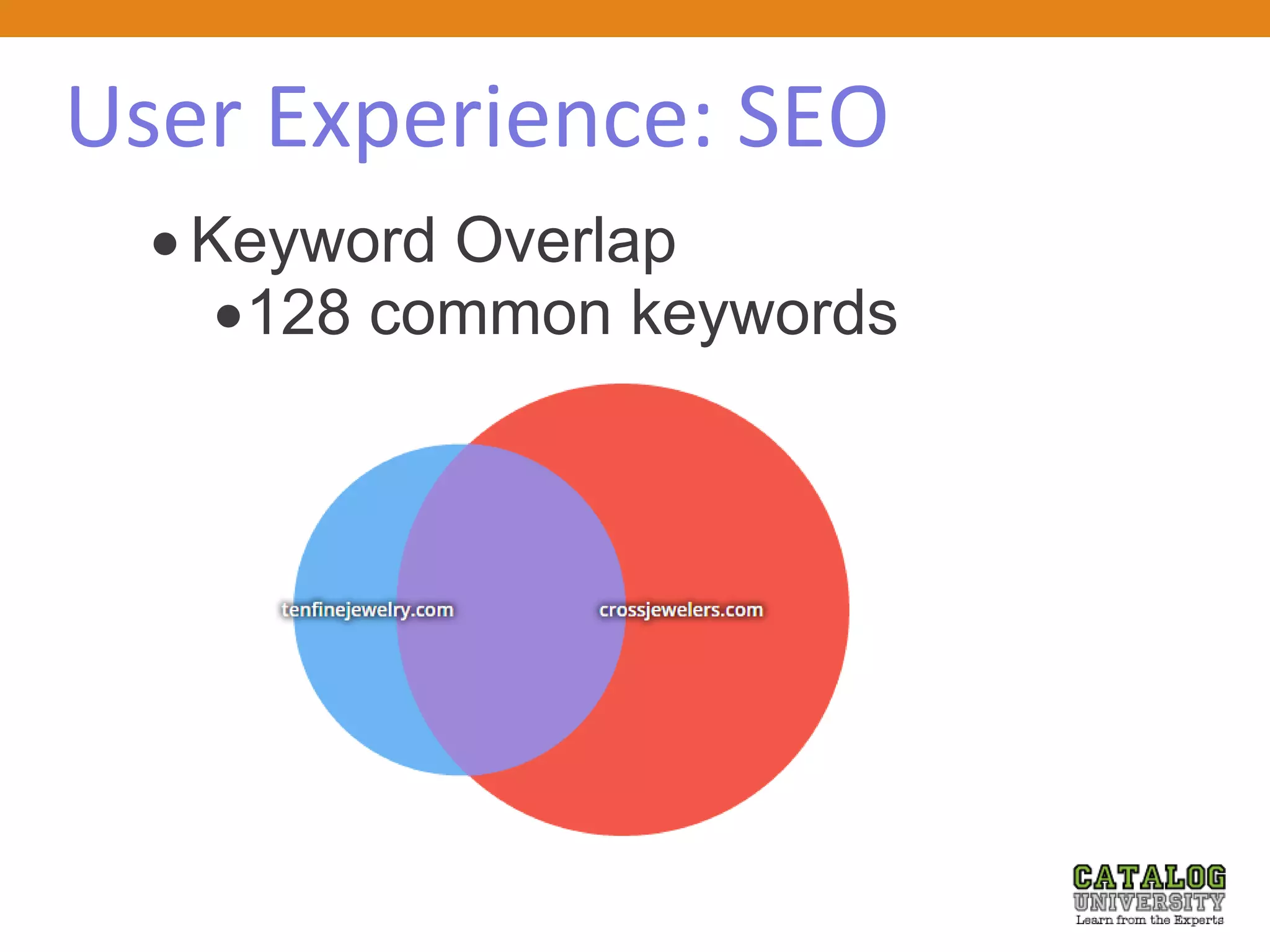 User Experience: SEO

• Keyword Overlap
 • 128 common keywords

tenfinejewelry.com

crossjewelers.com

CATALOG
UNIVERSITY
Learn from the Experts